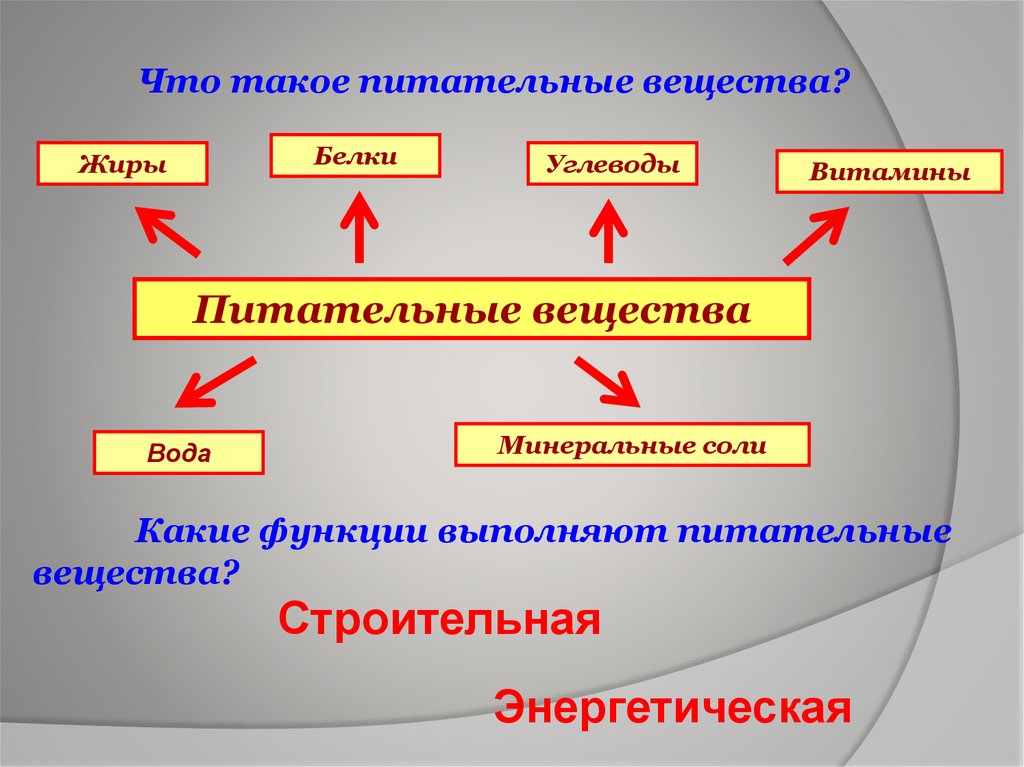 Что такое питательные вещества?

Жиры

Белки

Углеводы

Витамины

Питательные вещества

Вода

Минеральные соли

Какие функции выполняют питательные вещества?

Строительная

Энергетическая